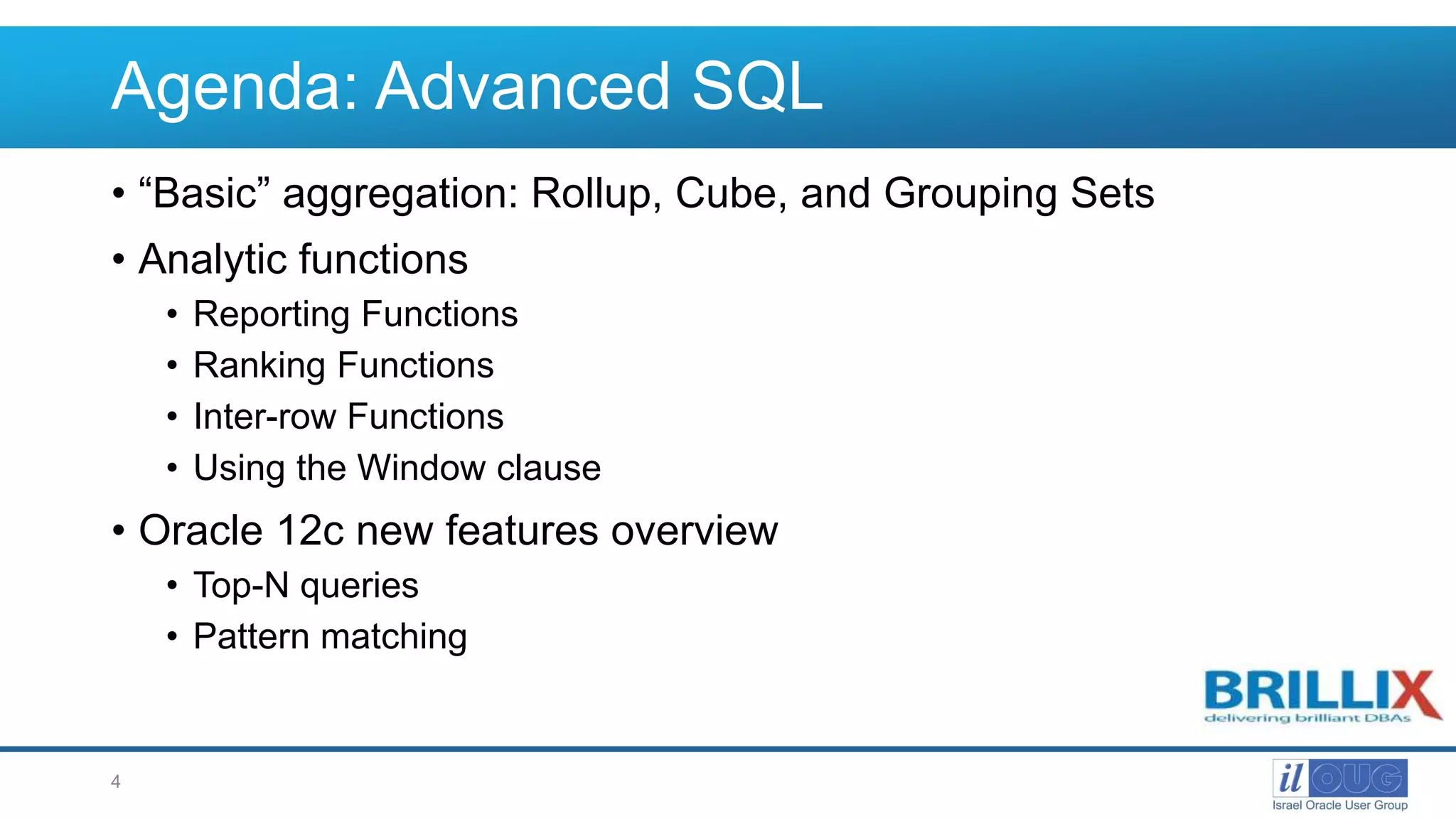 Agenda: Advanced SQL

• “Basic” aggregation: Rollup, Cube, and Grouping Sets
• Analytic functions
  • Reporting Functions
  • Ranking Functions
  • Inter-row Functions
  • Using the Window clause
• Oracle 12c new features overview
  • Top-N queries
  • Pattern matching

BRILLIX
delivering brilliant DBAs

4

il OUG
Israel Oracle User Group